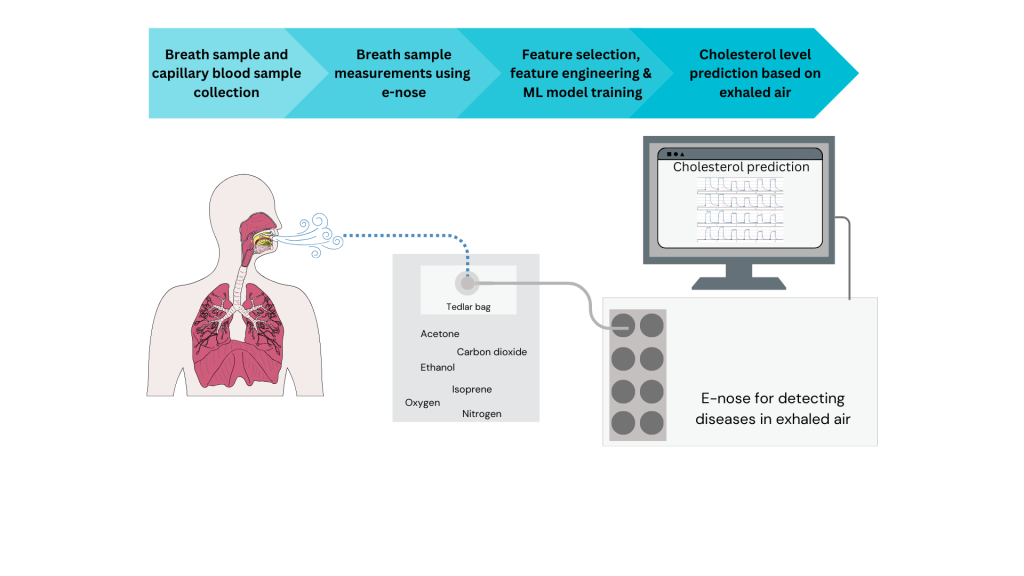 Breath sample and capillary blood sample collection

Breath sample measurements using e-nose

Feature selection, feature engineering & ML model training

Cholesterol level prediction based on exhaled air

Cholesterol prediction

Tedlar bag

Acetone

Carbon dioxide

Ethanol

Isoprene

Oxygen

Nitrogen

E-nose for detecting diseases in exhaled air